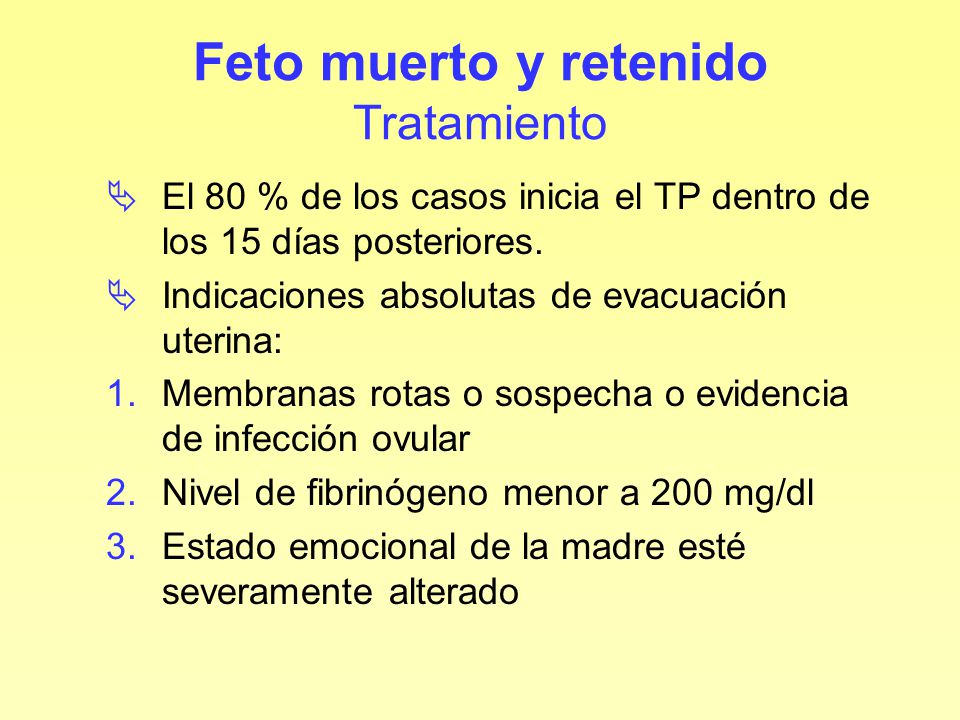 Feto muerto y retenido
Tratamiento

El 80 % de los casos inicia el TP dentro de los 15 días posteriores.

Indicaciones absolutas de evacuación uterina:

1. Membranas rotas o sospecha o evidencia de infección ovular
2. Nivel de fibrinógeno menor a 200 mg/dl
3. Estado emocional de la madre esté severamente alterado